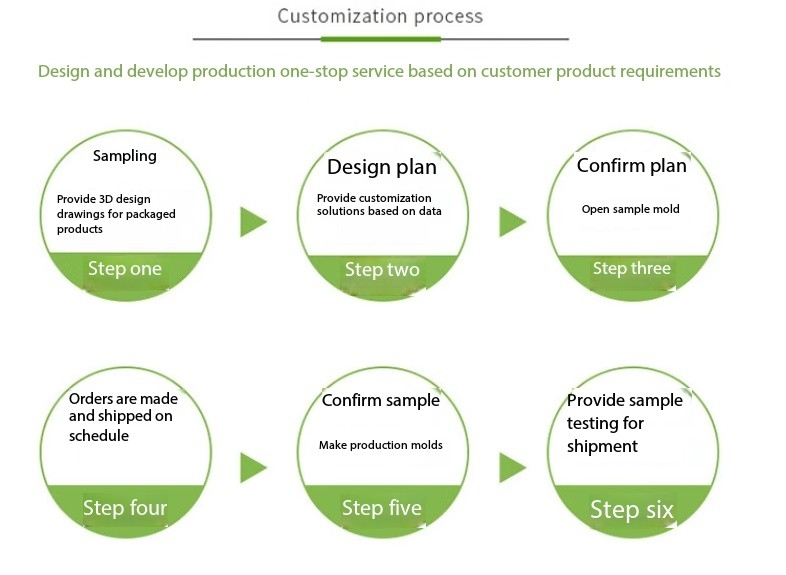 Customization process

Design and develop production one-stop service based on customer product requirements

Sampling

Provide 3D design drawings for packaged products

Step one

Design plan

Provide customization solutions based on data

Step two

Confirm plan

Open sample mold

Step three

Orders are made and shipped on schedule

Step four

Confirm sample

Make production molds

Step five

Provide sample testing for shipment

Step six